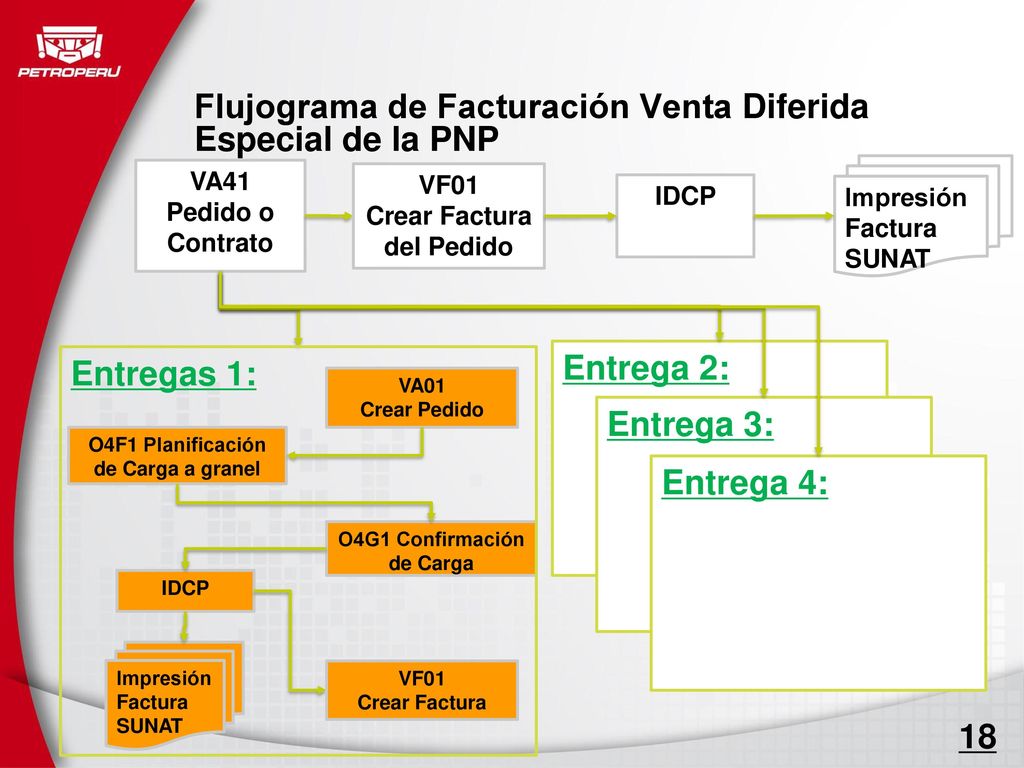 PETROPERU

Flujograma de Facturación Venta Diferida Especial de la PNP

VA41
Pedido o
Contrato

VF01
Crear Factura
del Pedido

IDCP

Impresión
Factura
SUNAT

Entregas 1:

VA01
Crear Pedido

O4F1 Planificación
de Carga a granel

O4G1 Confirmación
de Carga

IDCP

Impresión
Factura
SUNAT

VF01
Crear Factura

Entrega 2:

Entrega 3:

Entrega 4:

18